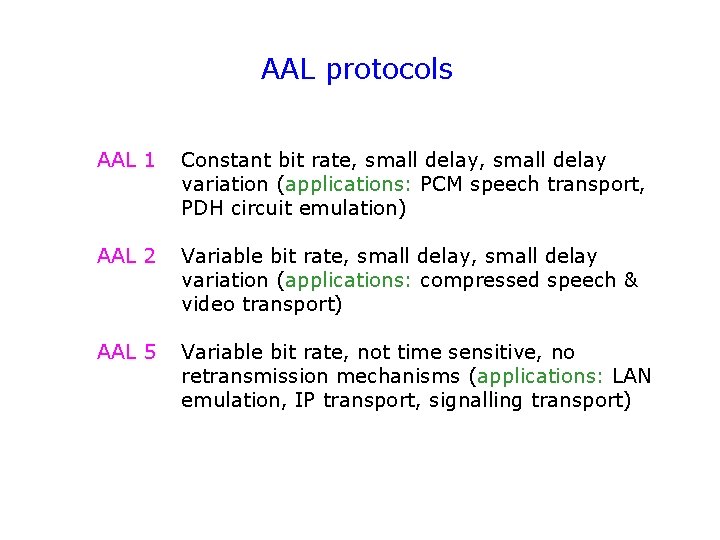 AAL protocols

AAL 1 Constant bit rate, small delay, small delay variation (applications: PCM speech transport, PDH circuit emulation)

AAL 2 Variable bit rate, small delay, small delay variation (applications: compressed speech & video transport)

AAL 5 Variable bit rate, not time sensitive, no retransmission mechanisms (applications: LAN emulation, IP transport, signalling transport)